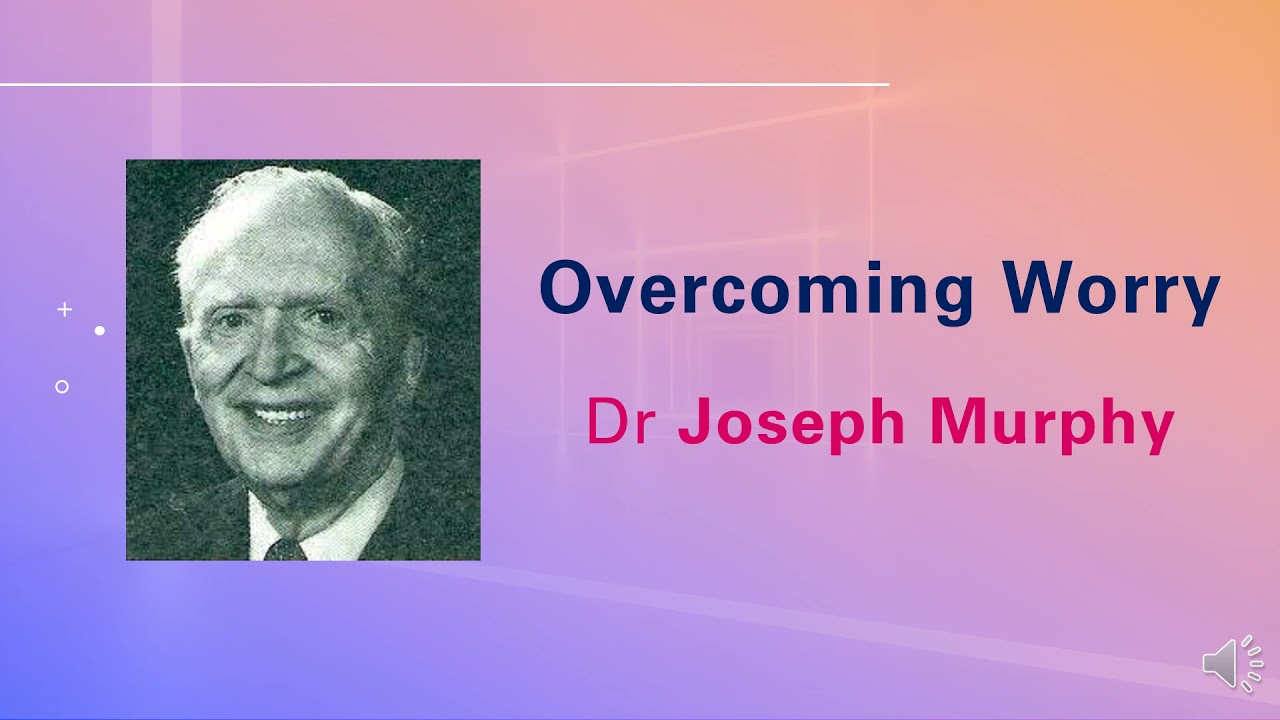 Overcoming Worry

Dr Joseph Murphy